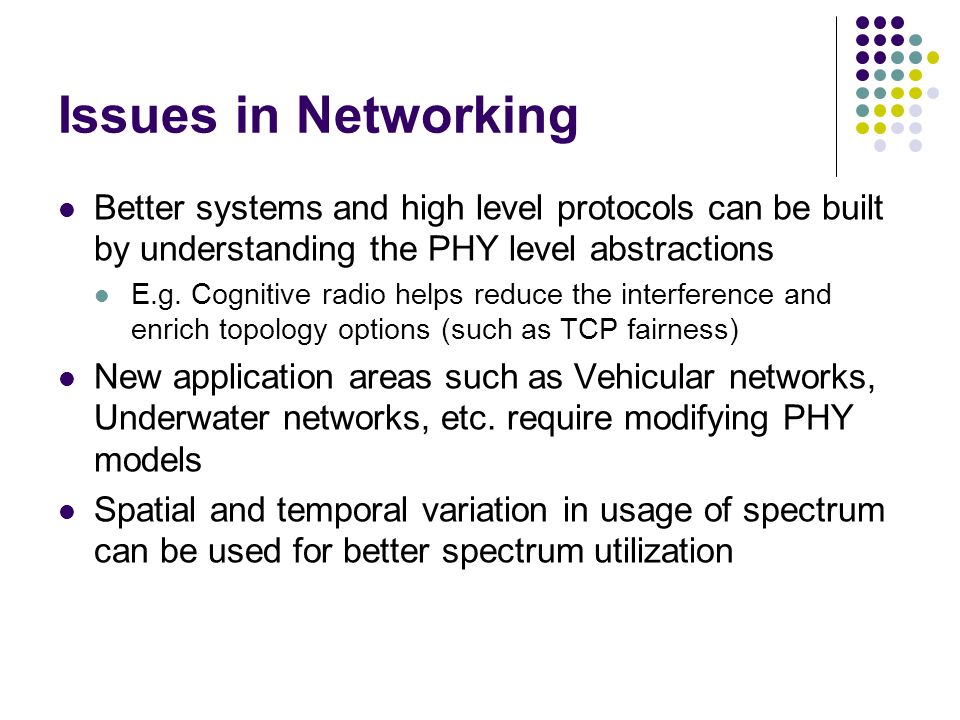 Issues in Networking

- Better systems and high level protocols can be built by understanding the PHY level abstractions
  - E.g. Cognitive radio helps reduce the interference and enrich topology options (such as TCP fairness)
- New application areas such as Vehicular networks, Underwater networks, etc. require modifying PHY models
- Spatial and temporal variation in usage of spectrum can be used for better spectrum utilization